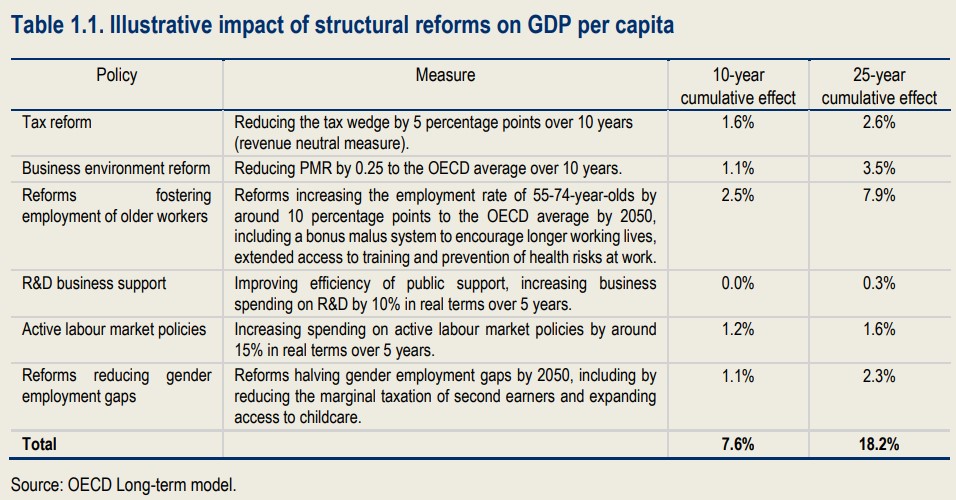 Table 1.1. Illustrative impact of structural reforms on GDP per capita

| Policy | Measure | 10-year cumulative effect | 25-year cumulative effect |
|---|---|---|---|
| Tax reform | Reducing the tax wedge by 5 percentage points over 10 years (revenue neutral measure). | 1.6% | 2.6% |
| Business environment reform | Reducing PMR by 0.25 to the OECD average over 10 years. | 1.1% | 3.5% |
| Reforms fostering employment of older workers | Reforms increasing the employment rate of 55-74-year-olds by around 10 percentage points to the OECD average by 2050, including a bonus malus system to encourage longer working lives, extended access to training and prevention of health risks at work. | 2.5% | 7.9% |
| R&D business support | Improving efficiency of public support, increasing business spending on R&D by 10% in real terms over 5 years. | 0.0% | 0.3% |
| Active labour market policies | Increasing spending on active labour market policies by around 15% in real terms over 5 years. | 1.2% | 1.6% |
| Reforms reducing gender employment gaps | Reforms halving gender employment gaps by 2050, including by reducing the marginal taxation of second earners and expanding access to childcare. | 1.1% | 2.3% |
| Total | | 7.6% | 18.2% |

Source: OECD Long-term model.